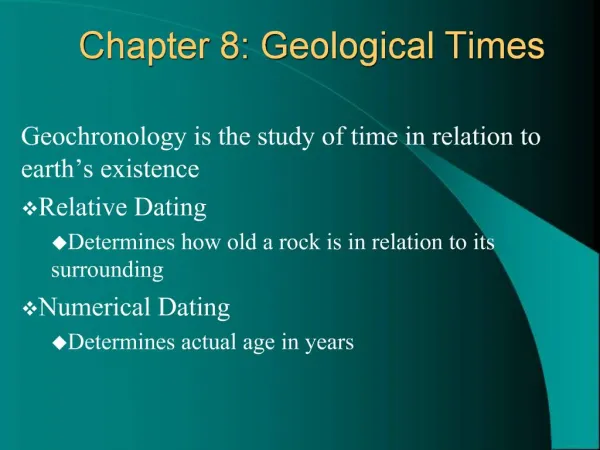 Chapter 8: Geological Times

Geochronology is the study of time in relation to earth’s existence

❖Relative Dating

◆Determines how old a rock is in relation to its surrounding

❖Numerical Dating

◆Determines actual age in years